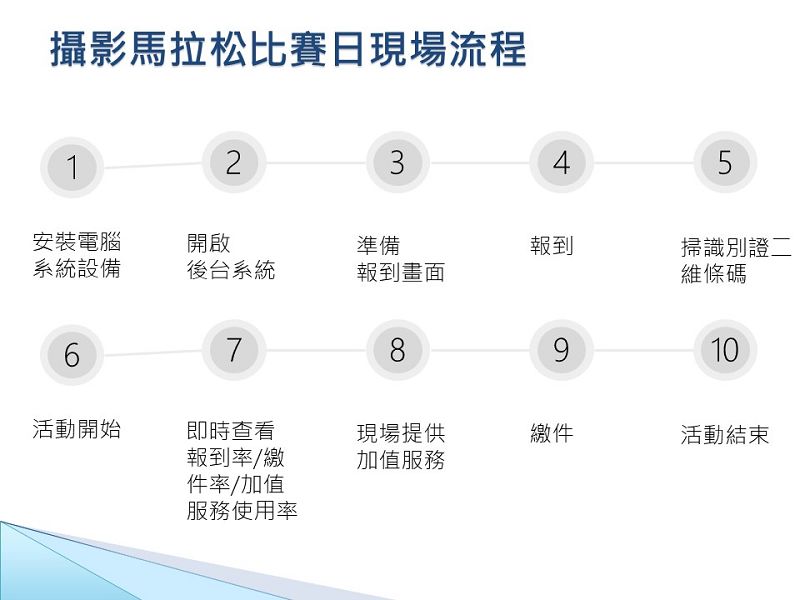 攝影馬拉松比賽日現場流程

1

安裝電腦系統設備

2

開啟後台系統

3

準備報到畫面

4

報到

5

掃識別證二維條碼

6

活動開始

7

即時查看報到率/繳件率/加值服務使用率

8

現場提供加值服務

9

繳件

10

活動結束